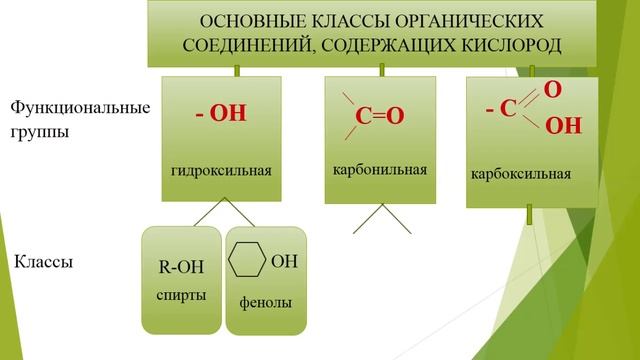 ОСНОВНЫЕ КЛАССЫ ОРГАНИЧЕСКИХ СОЕДИНЕНИЙ, СОДЕРЖАЩИХ КИСЛОРОД

Функциональные группы

- OH

гидроксильная

C=O

карбонильная

- C O OH

карбоксильная

Классы

R-OH

спирты

OH

фенолы